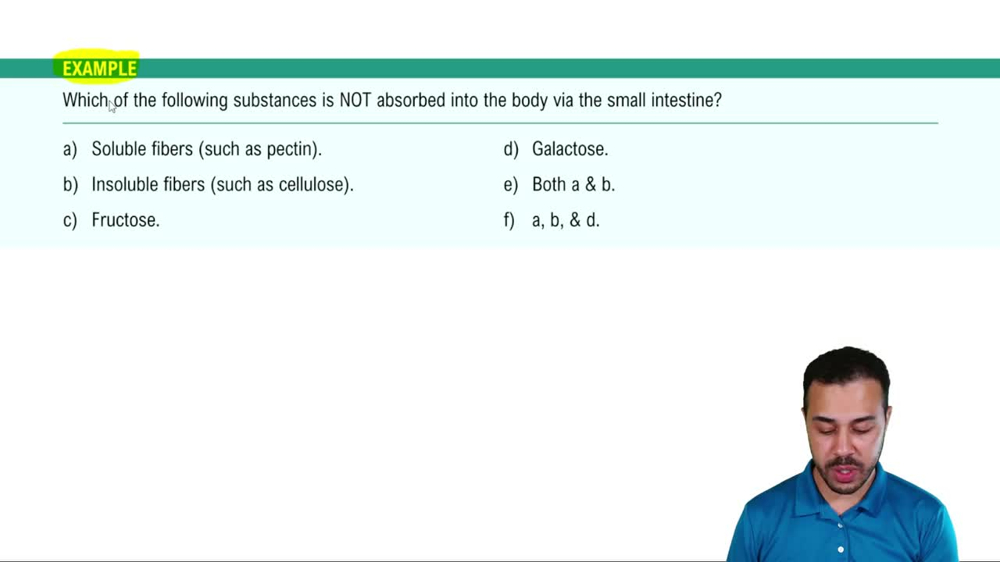 EXAMPLE

Which of the following substances is NOT absorbed into the body via the small intestine?

a) Soluble fibers (such as pectin).

b) Insoluble fibers (such as cellulose).

c) Fructose.

d) Galactose.

e) Both a & b.

f) a, b, & d.